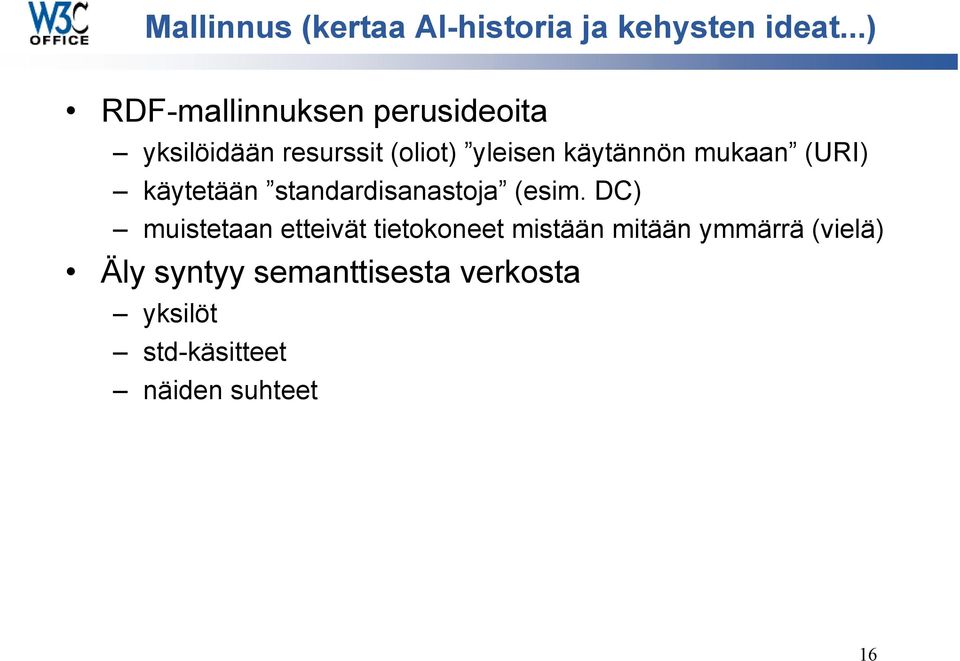 W3C OFFICE

Mallinnus (kertaa AI-historia ja kehysten ideat...)

• RDF-mallinnuksen perusideoita
– yksilöidään resurssit (oliot) ”yleisen käytännön mukaan” (URI)
– käytetään ”standardisanastoja” (esim. DC)
– muistetaan etteivät tietokoneet mistään mitään ymmärrä (vielä)
• Äly syntyy semanttisesta verkosta
– yksilöt
– std-käsitteet
– näiden suhteet

16